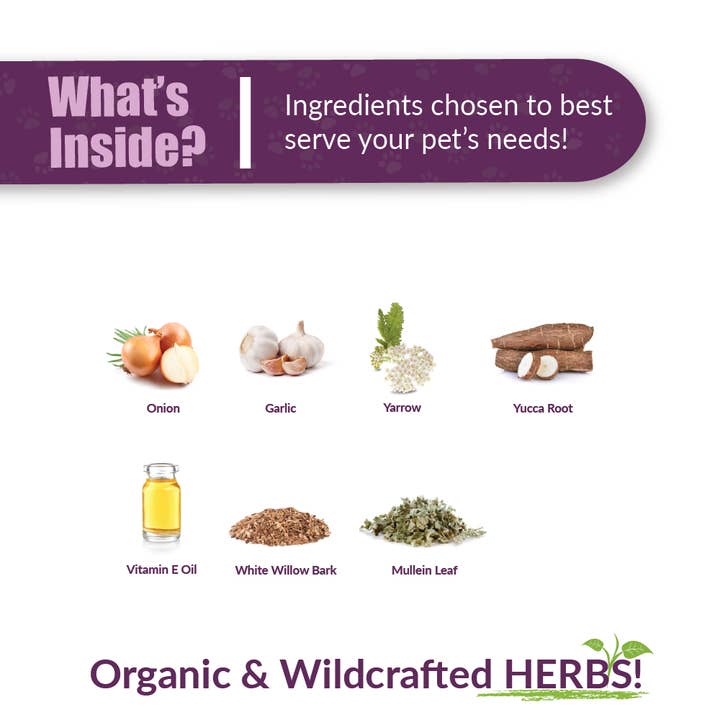 What's Inside?

Ingredients chosen to best serve your pet's needs!

Onion

Garlic

Yarrow

Yucca Root

Vitamin E Oil

White Willow Bark

Mullein Leaf

Organic & Wildcrafted HERBS!